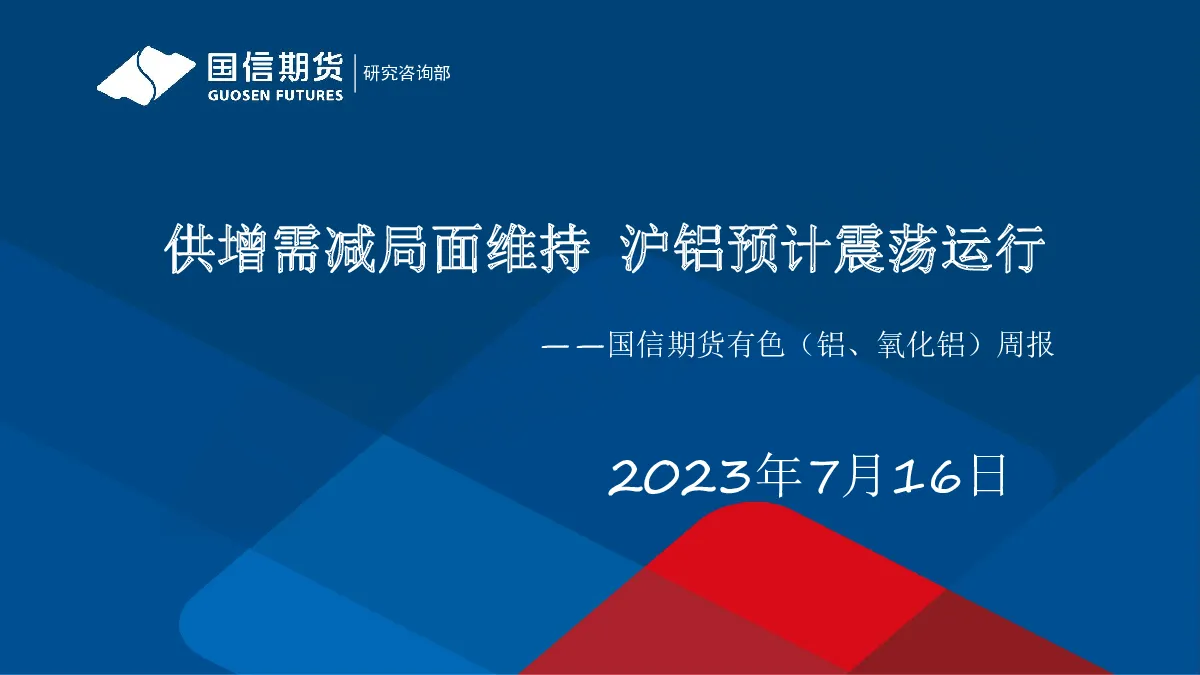 国信期货
GUOSEN FUTURES
研究咨询部

供增需减局面维持 沪铝预计震荡运行

——国信期货有色（铝、氧化铝）周报

2023年7月16日